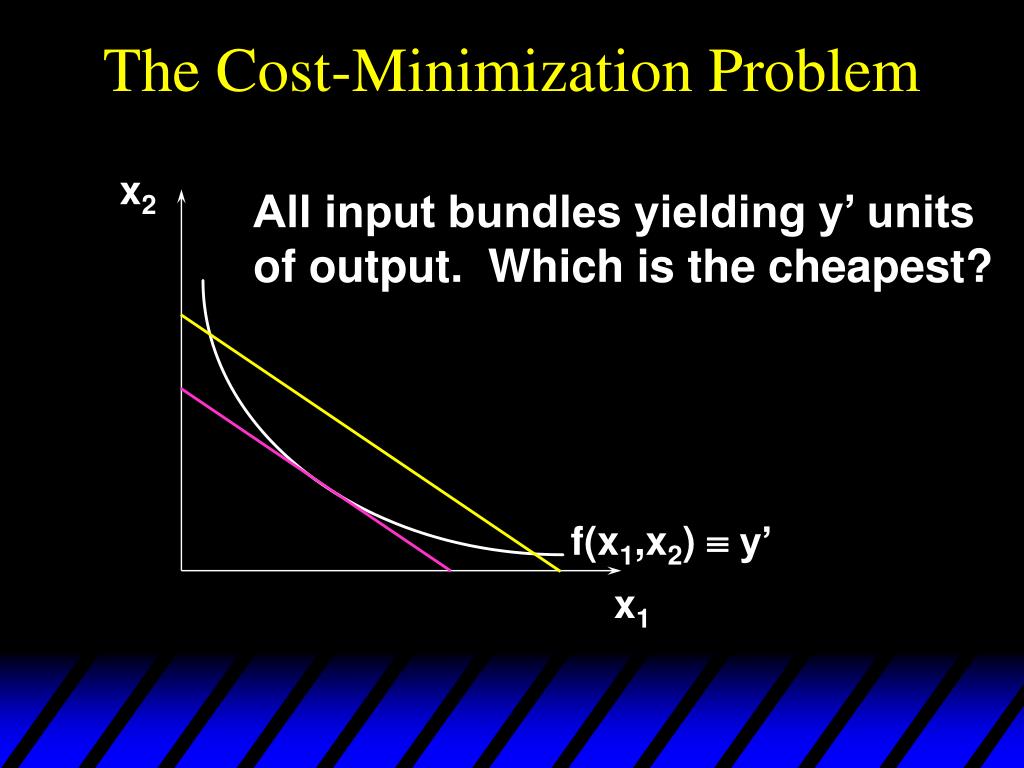 The Cost-Minimization Problem

$x_2$

All input bundles yielding y’ units of output. Which is the cheapest?

$f(x_1,x_2) \equiv y'$

$x_1$